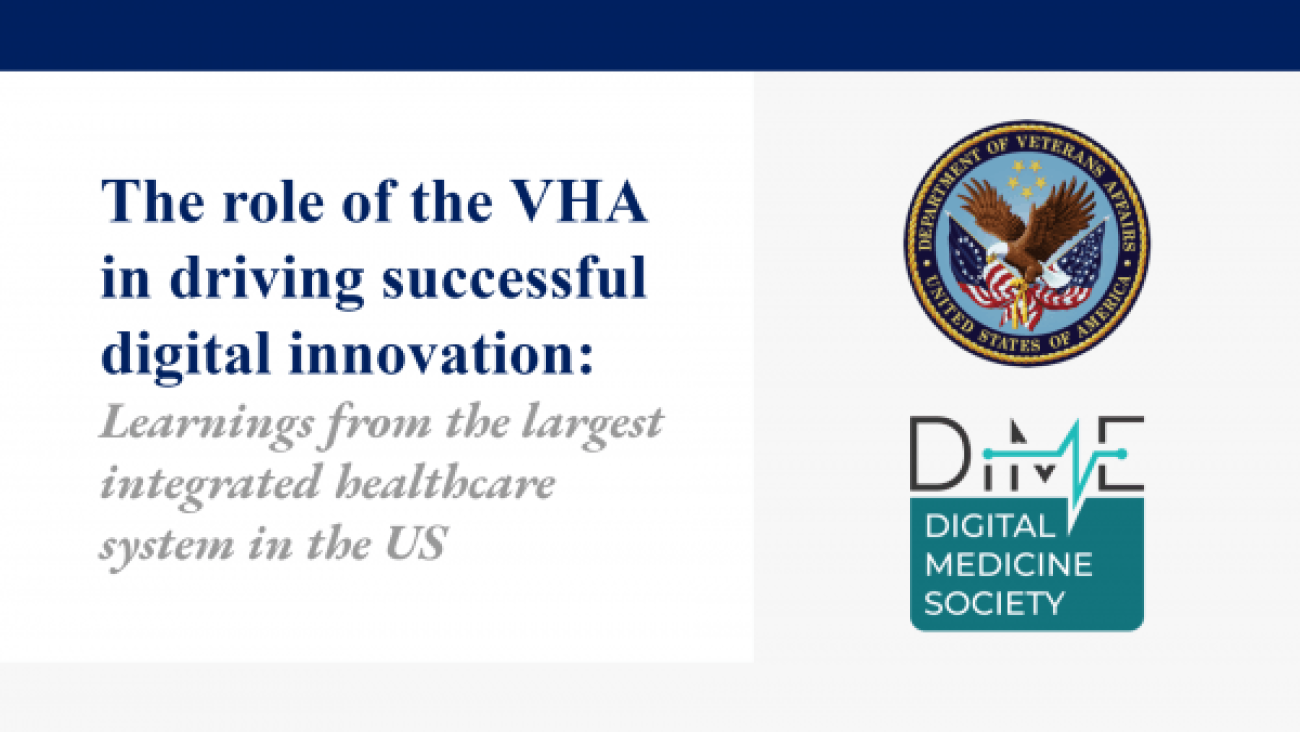 The role of the VHA in driving successful digital innovation:

Learnings from the largest integrated healthcare system in the US

DEPARTMENT OF VETERANS AFFAIRS
UNITED STATES OF AMERICA

DiME
DIGITAL MEDICINE SOCIETY